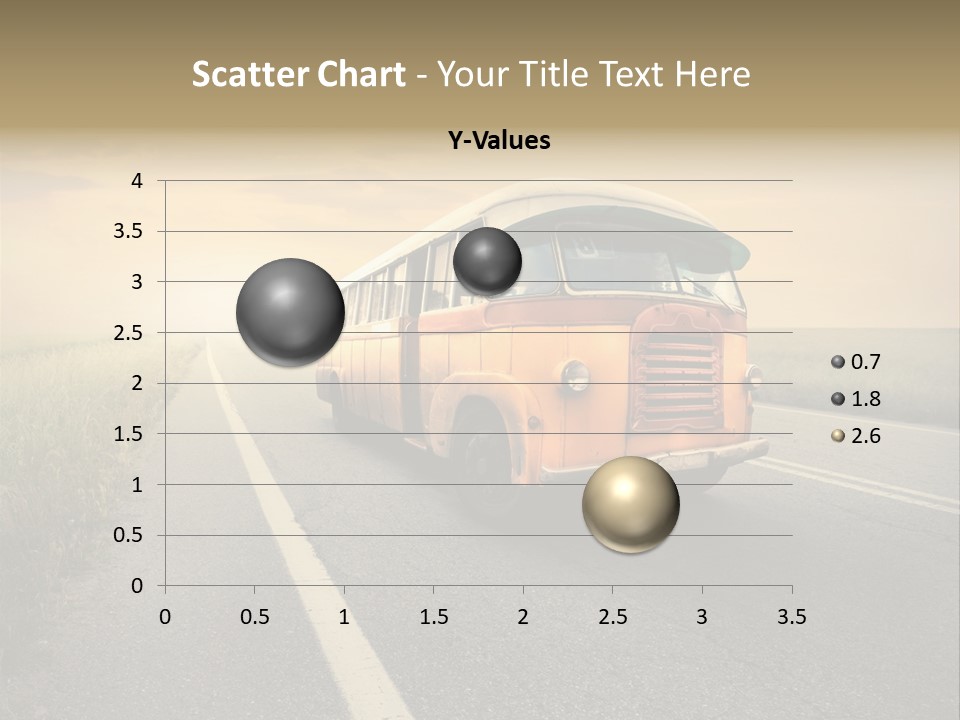 Scatter Chart - Your Title Text Here

Y-Values

4
3.5
3
2.5
2
1.5
1
0.5
0

0 0.5 1 1.5 2 2.5 3 3.5

0.7
1.8
2.6